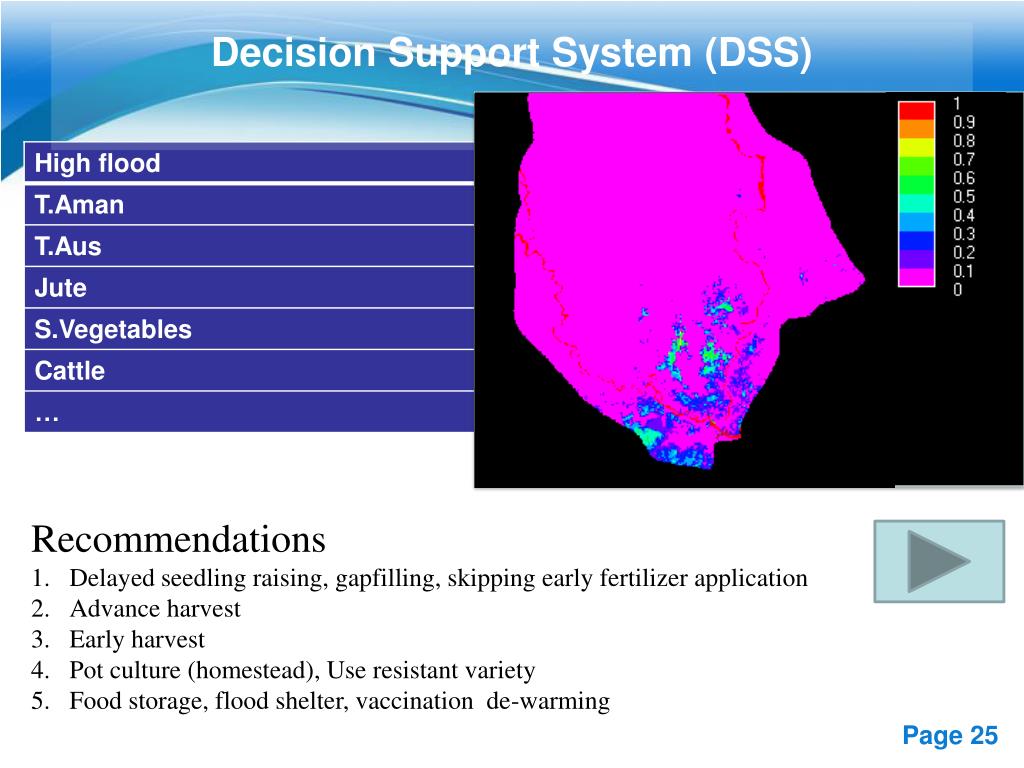 Decision Support System (DSS)

| High flood |
|---|
| T.Aman |
| T.Aus |
| Jute |
| S.Vegetables |
| Cattle |
| … |

1
0.9
0.8
0.7
0.6
0.5
0.4
0.3
0.2
0.1
0

Recommendations
1. Delayed seedling raising, gapfilling, skipping early fertilizer application
2. Advance harvest
3. Early harvest
4. Pot culture (homestead), Use resistant variety
5. Food storage, flood shelter, vaccination de-warming

Page 25